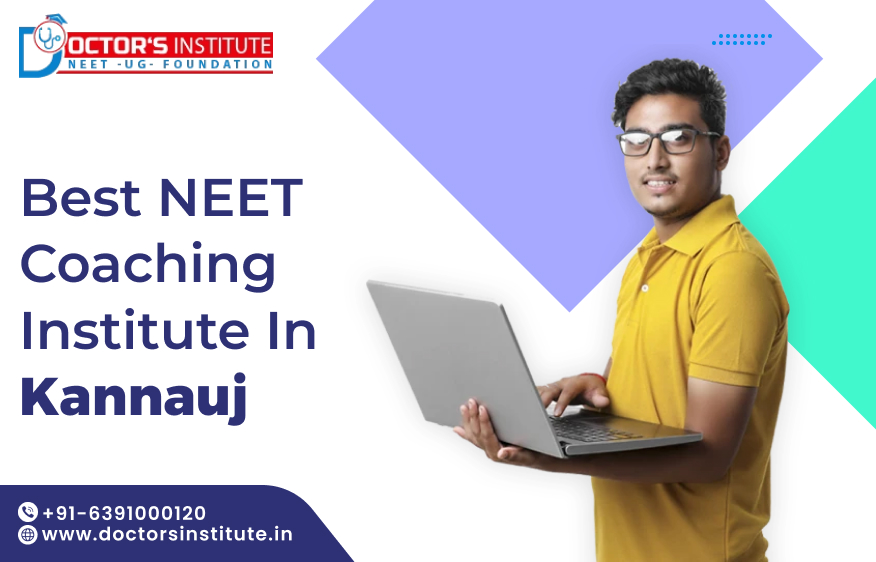 DOCTOR'S INSTITUTE
NEET -UG- FOUNDATION

Best NEET Coaching Institute In Kannauj

+91-6391000120
www.doctorsinstitute.in